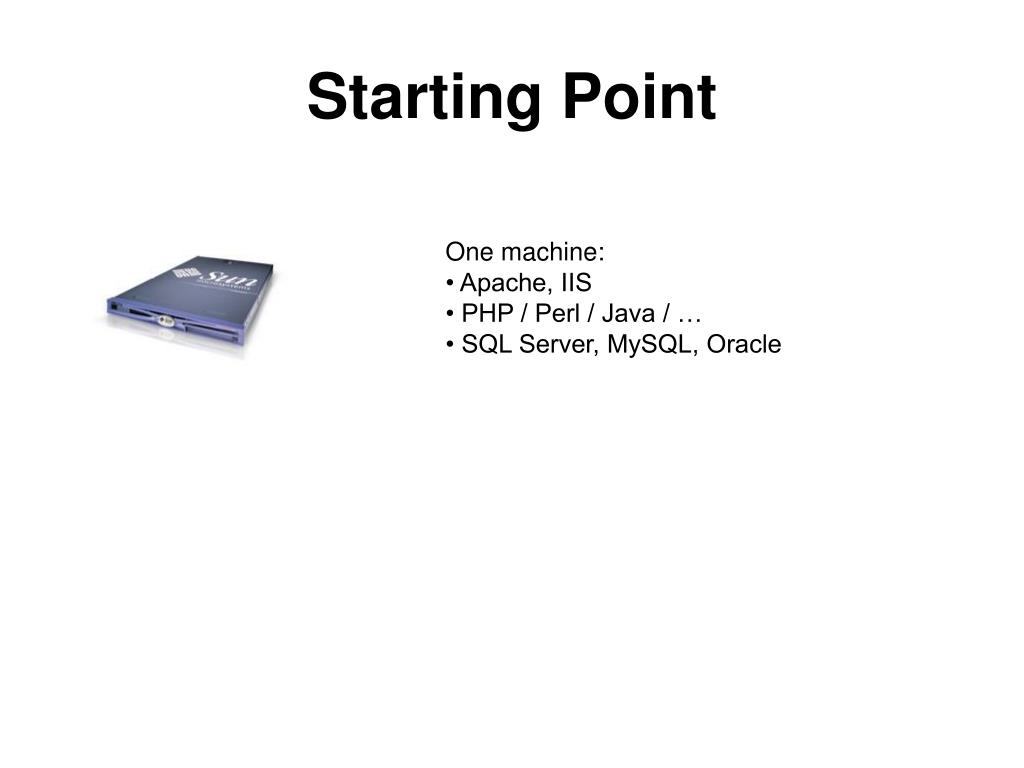 Starting Point

Sun

One machine:
• Apache, IIS
• PHP / Perl / Java / …
• SQL Server, MySQL, Oracle